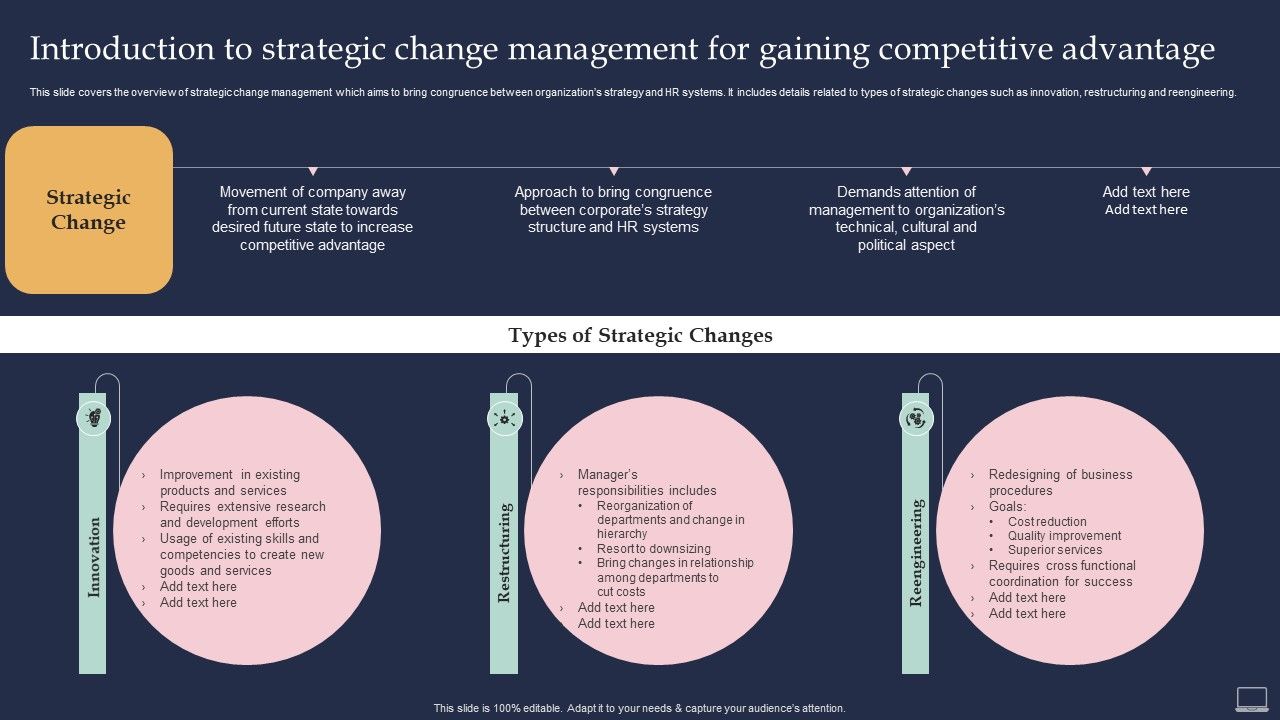 Introduction to strategic change management for gaining competitive advantage

This slide covers the overview of strategic change management which aims to bring congruence between organization's strategy and HR systems. It includes details related to types of strategic changes such as innovation, restructuring and reengineering.

Strategic Change

Movement of company away from current state towards desired future state to increase competitive advantage

Approach to bring congruence between corporate's strategy structure and HR systems

Demands attention of management to organization's technical, cultural and political aspect

Add text here
Add text here

Types of Strategic Changes

Innovation

› Improvement in existing products and services
› Requires extensive research and development efforts
› Usage of existing skills and competencies to create new goods and services
› Add text here
› Add text here

Restructuring

› Manager's responsibilities includes
• Reorganization of departments and change in hierarchy
• Resort to downsizing
• Bring changes in relationship among departments to cut costs
› Add text here
› Add text here

Reengineering

› Redesigning of business procedures
› Goals:
• Cost reduction
• Quality improvement
• Superior services
› Requires cross functional coordination for success
› Add text here
› Add text here

This slide is 100% editable. Adapt it to your needs & capture your audience's attention.